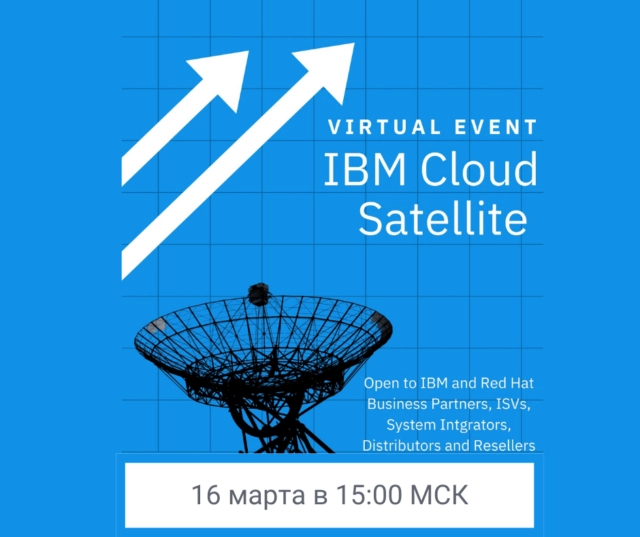 VIRTUAL EVENT
IBM Cloud Satellite

Open to IBM and Red Hat Business Partners, ISVs, System Intgrators, Distributors and Resellers

16 марта в 15:00 МСК